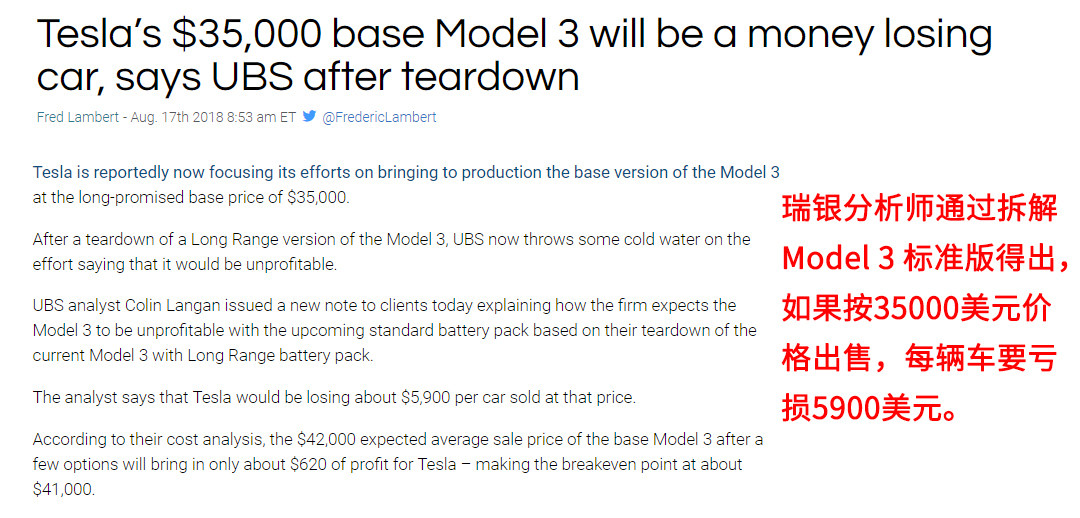 Tesla's $35,000 base Model 3 will be a money losing car, says UBS after teardown

Fred Lambert - Aug. 17th 2018 8:53 am ET @FredericLambert

Tesla is reportedly now focusing its efforts on bringing to production the base version of the Model 3 at the long-promised base price of $35,000.

After a teardown of a Long Range version of the Model 3, UBS now throws some cold water on the effort saying that it would be unprofitable.

UBS analyst Colin Langan issued a new note to clients today explaining how the firm expects the Model 3 to be unprofitable with the upcoming standard battery pack based on their teardown of the current Model 3 with Long Range battery pack.

The analyst says that Tesla would be losing about $5,900 per car sold at that price.

According to their cost analysis, the $42,000 expected average sale price of the base Model 3 after a few options will bring in only about $620 of profit for Tesla – making the breakeven point at about $41,000.

瑞银分析师通过拆解 Model 3 标准版得出，如果按35000美元价格出售，每辆车要亏损5900美元。